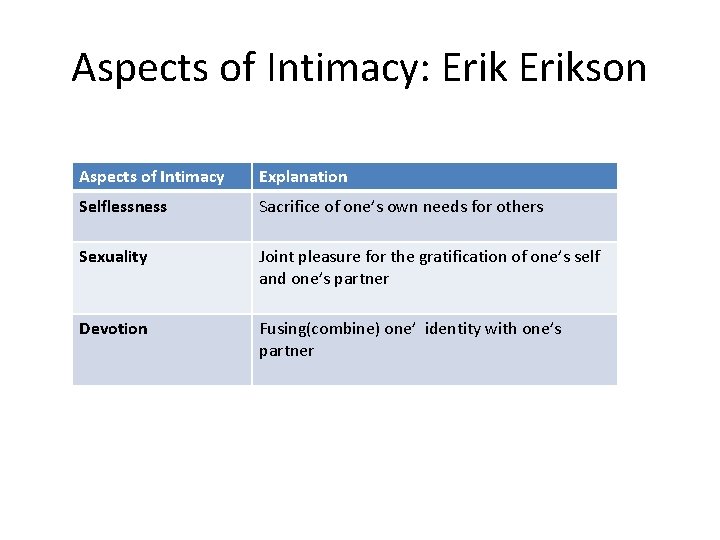 Aspects of Intimacy: Erik Erikson

| Aspects of Intimacy | Explanation |
|---|---|
| Selflessness | Sacrifice of one's own needs for others |
| Sexuality | Joint pleasure for the gratification of one's self and one's partner |
| Devotion | Fusing(combine) one' identity with one's partner |